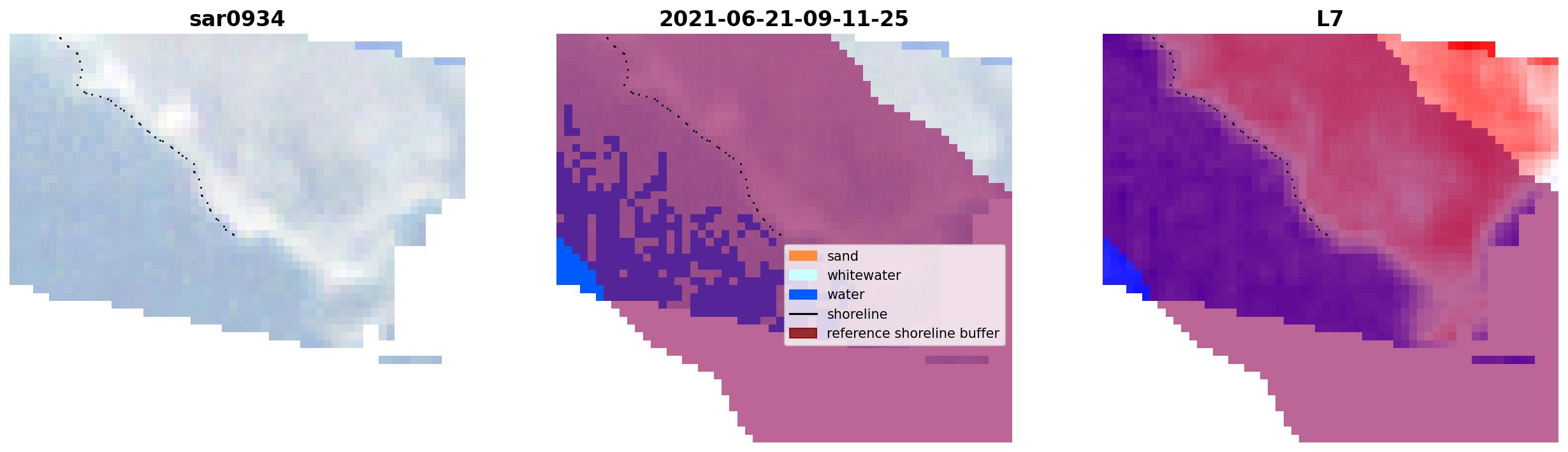 sar0934

2021-06-21-09-11-25

sand
whitewater
water
shoreline
reference shoreline buffer

L7